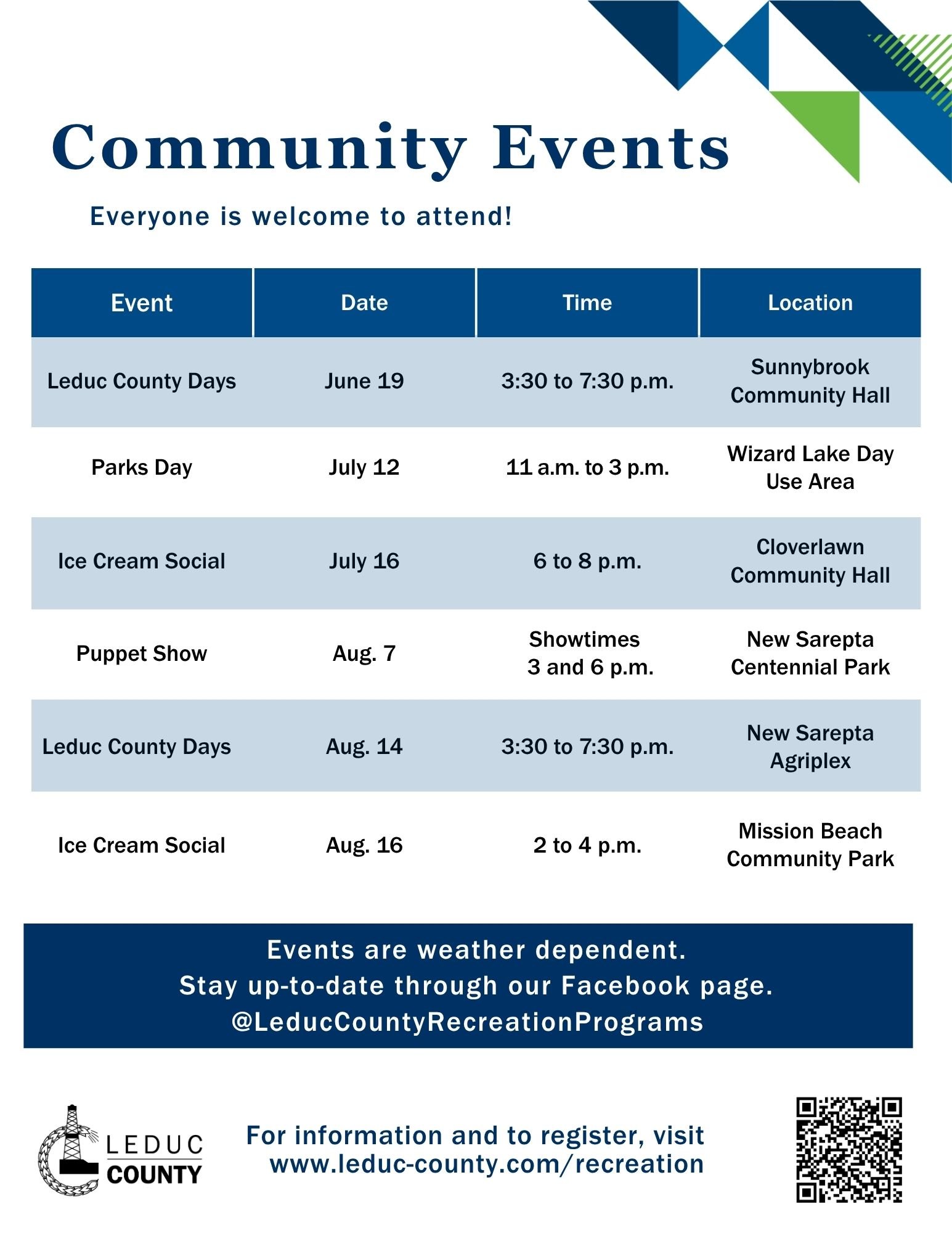 Community Events

Everyone is welcome to attend!

| Event | Date | Time | Location |
|---|---|---|---|
| Leduc County Days | June 19 | 3:30 to 7:30 p.m. | Sunnybrook Community Hall |
| Parks Day | July 12 | 11 a.m. to 3 p.m. | Wizard Lake Day Use Area |
| Ice Cream Social | July 16 | 6 to 8 p.m. | Cloverlawn Community Hall |
| Puppet Show | Aug. 7 | Showtimes 3 and 6 p.m. | New Sarepta Centennial Park |
| Leduc County Days | Aug. 14 | 3:30 to 7:30 p.m. | New Sarepta Agriplex |
| Ice Cream Social | Aug. 16 | 2 to 4 p.m. | Mission Beach Community Park |

Events are weather dependent.
Stay up-to-date through our Facebook page.
@LeducCountyRecreationPrograms

LEDUC COUNTY

For information and to register, visit
www.leduc-county.com/recreation